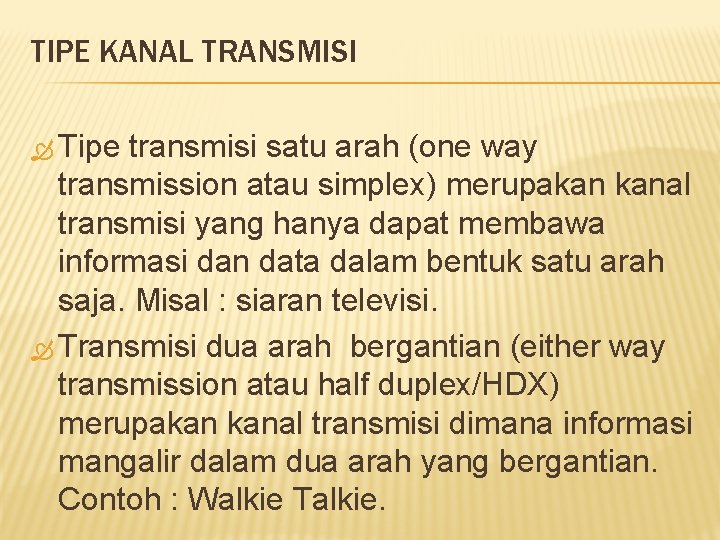 TIPE KANAL TRANSMISI

Tipe transmisi satu arah (one way transmission atau simplex) merupakan kanal transmisi yang hanya dapat membawa informasi dan data dalam bentuk satu arah saja. Misal : siaran televisi.

Transmisi dua arah bergantian (either way transmission atau half duplex/HDX) merupakan kanal transmisi dimana informasi mangalir dalam dua arah yang bergantian. Contoh : Walkie Talkie.